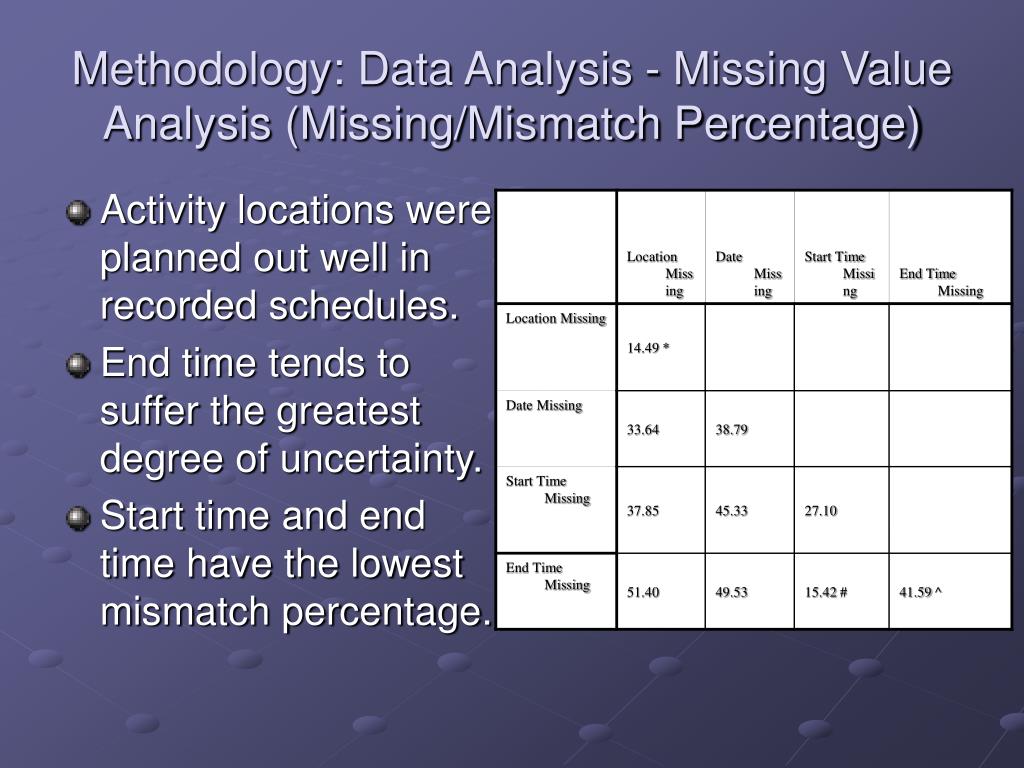 Methodology: Data Analysis - Missing Value Analysis (Missing/Mismatch Percentage)

Activity locations were planned out well in recorded schedules.

End time tends to suffer the greatest degree of uncertainty.

Start time and end time have the lowest mismatch percentage.

| | Location Missing | Date Missing | Start Time Missing | End Time Missing |
|---|---|---|---|---|
| Location Missing | 14.49 * | | | |
| Date Missing | 33.64 | 38.79 | | |
| Start Time Missing | 37.85 | 45.33 | 27.10 | |
| End Time Missing | 51.40 | 49.53 | 15.42 # | 41.59 ^ |